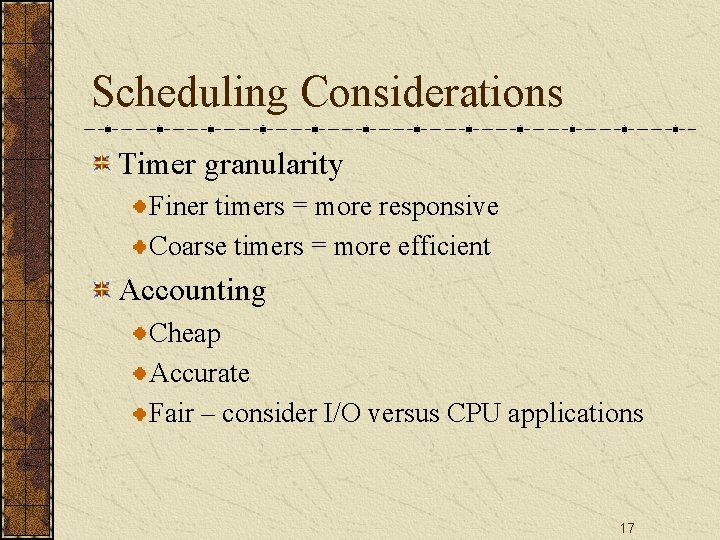 Scheduling Considerations

Timer granularity

Finer timers = more responsive

Coarse timers = more efficient

Accounting

Cheap

Accurate

Fair – consider I/O versus CPU applications

17